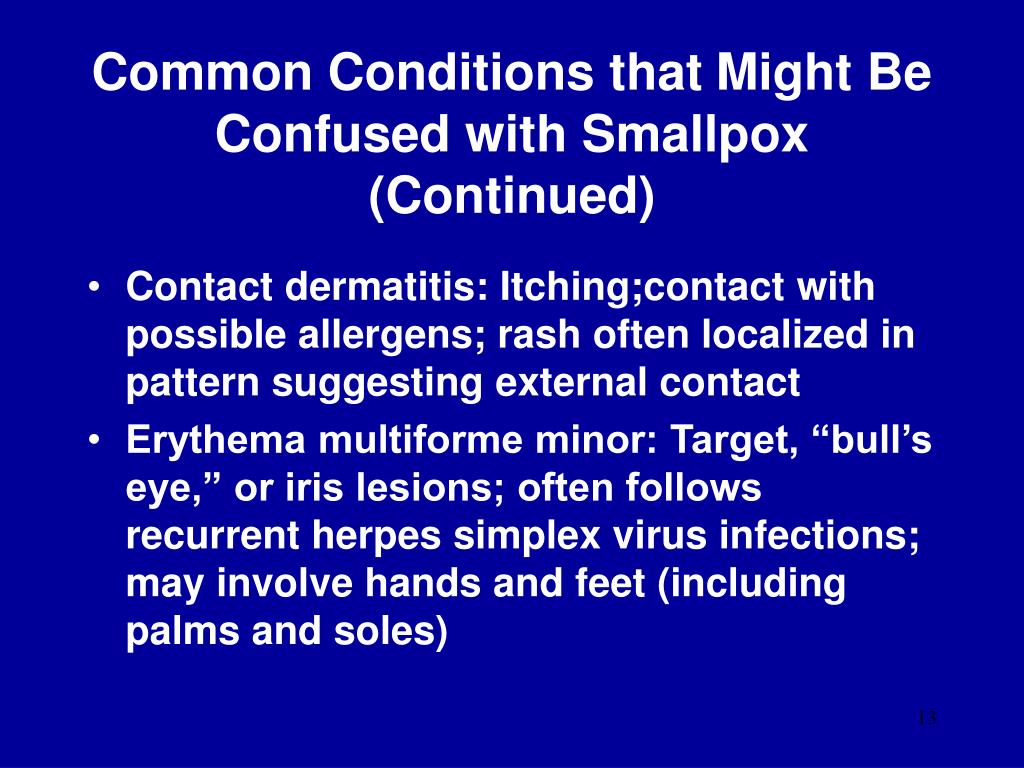 Common Conditions that Might Be Confused with Smallpox (Continued)

• Contact dermatitis: Itching;contact with possible allergens; rash often localized in pattern suggesting external contact
• Erythema multiforme minor: Target, “bull’s eye,” or iris lesions; often follows recurrent herpes simplex virus infections; may involve hands and feet (including palms and soles)

13